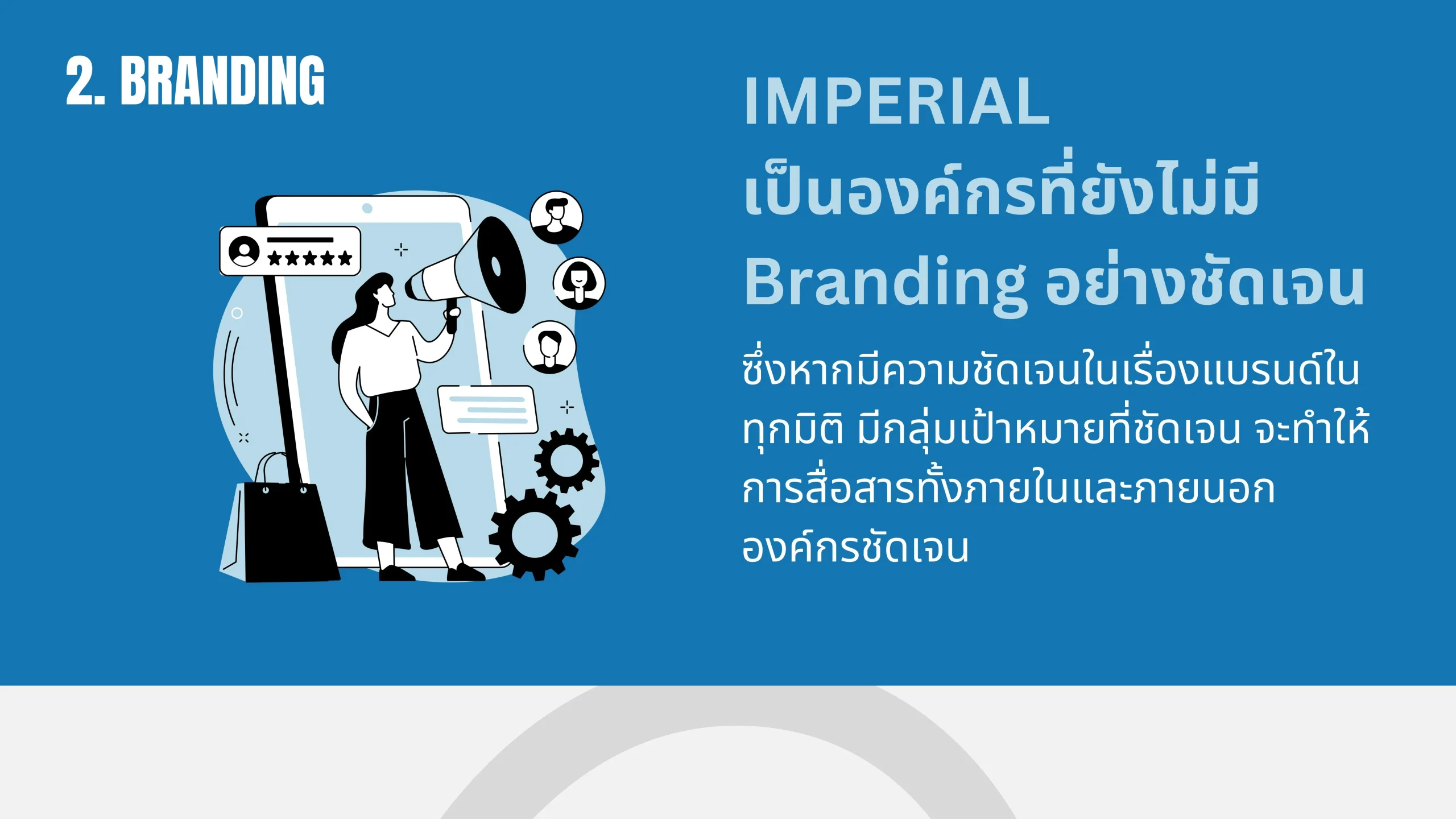 2. BRANDING

IMPERIAL เป็นองค์กรที่ยังไม่มี Branding อย่างชัดเจน

ซึ่งหากมีความชัดเจนในเรื่องแบรนด์ในทุกมิติ มีกลุ่มเป้าหมายที่ชัดเจน จะทำให้การสื่อสารทั้งภายในและภายนอกองค์กรชัดเจน